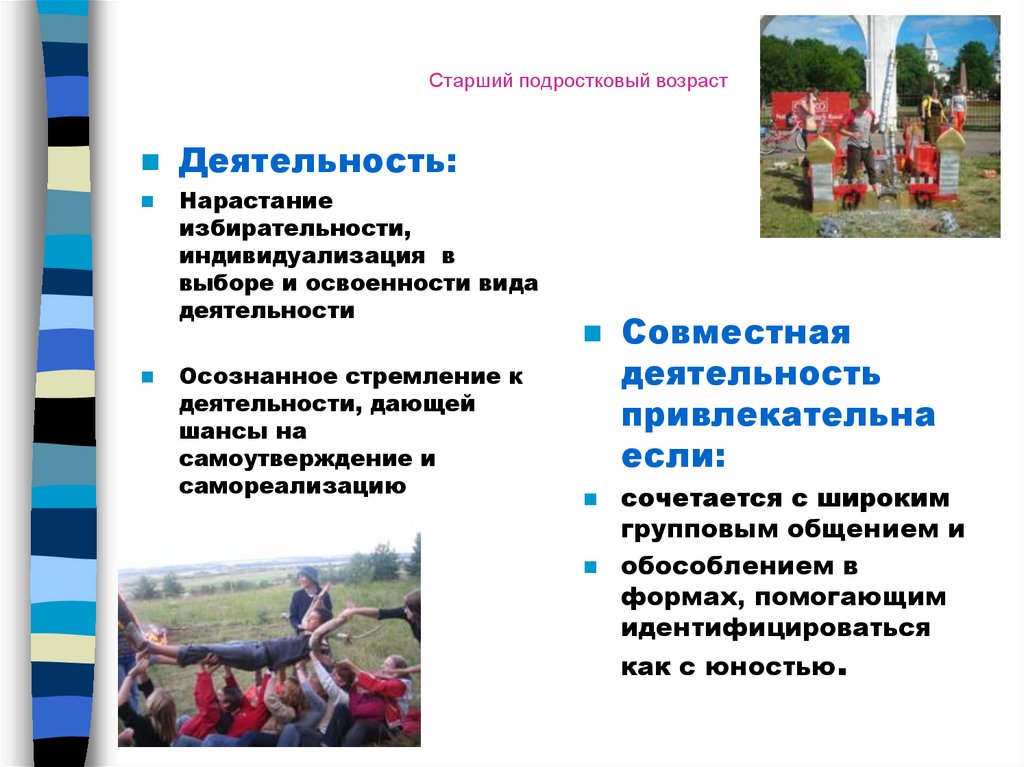 Старший подростковый возраст

Деятельность:

Нарастание избирательности, индивидуализация в выборе и освоенности вида деятельности

Осознанное стремление к деятельности, дающей шансы на самоутверждение и самореализацию

Совместная деятельность привлекательна если:

сочетается с широким групповым общением и

обособлением в формах, помогающим идентифицироваться как с юностью.